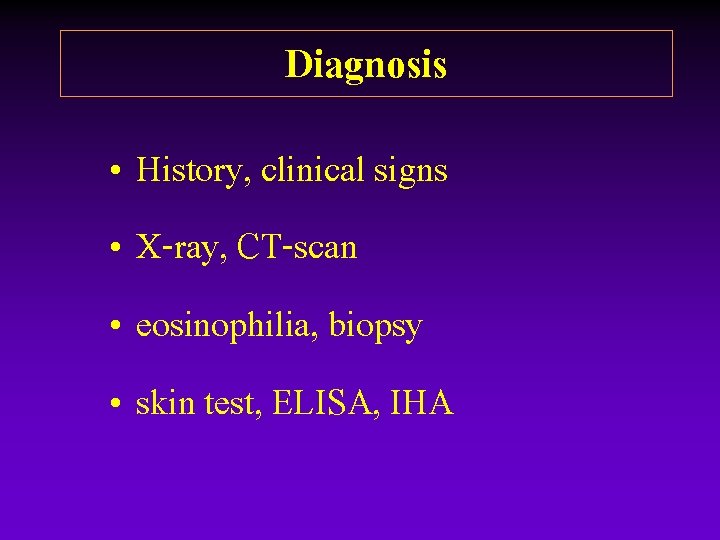 Diagnosis

• History, clinical signs

• X-ray, CT-scan

• eosinophilia, biopsy

• skin test, ELISA, IHA